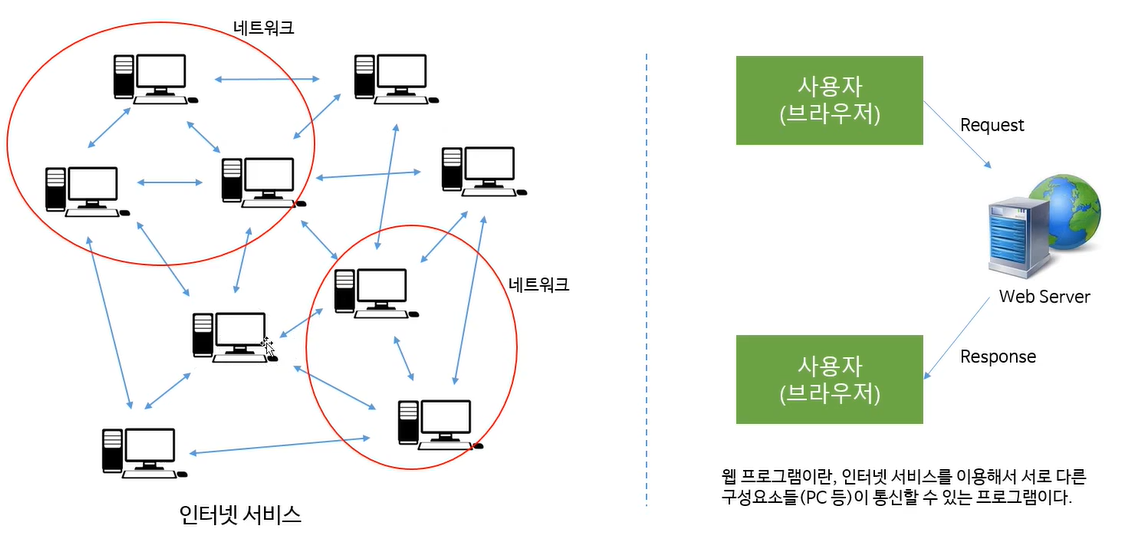 네트워크

네트워크

인터넷 서비스

사용자
(브라우저)

Request

Web Server

Response

사용자
(브라우저)

웹 프로그램이란, 인터넷 서비스를 이용해서 서로 다른 구성요소들(PC 등)이 통신할 수 있는 프로그램이다.